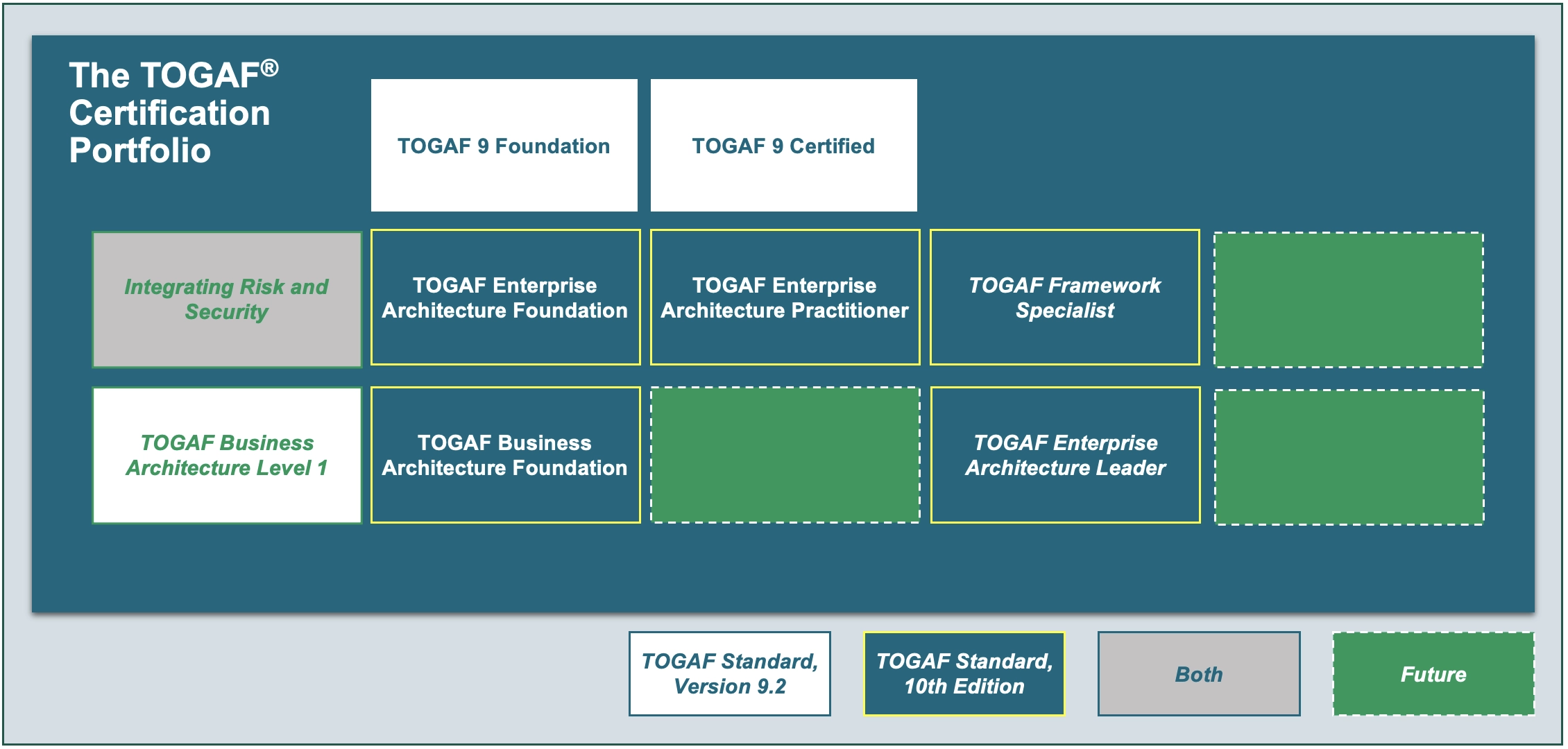 The TOGAF® Certification Portfolio

TOGAF 9 Foundation

TOGAF 9 Certified

Integrating Risk and Security

TOGAF Enterprise Architecture Foundation

TOGAF Enterprise Architecture Practitioner

TOGAF Framework Specialist

TOGAF Business Architecture Level 1

TOGAF Business Architecture Foundation

TOGAF Enterprise Architecture Leader

TOGAF Standard, Version 9.2

TOGAF Standard, 10th Edition

Both

Future